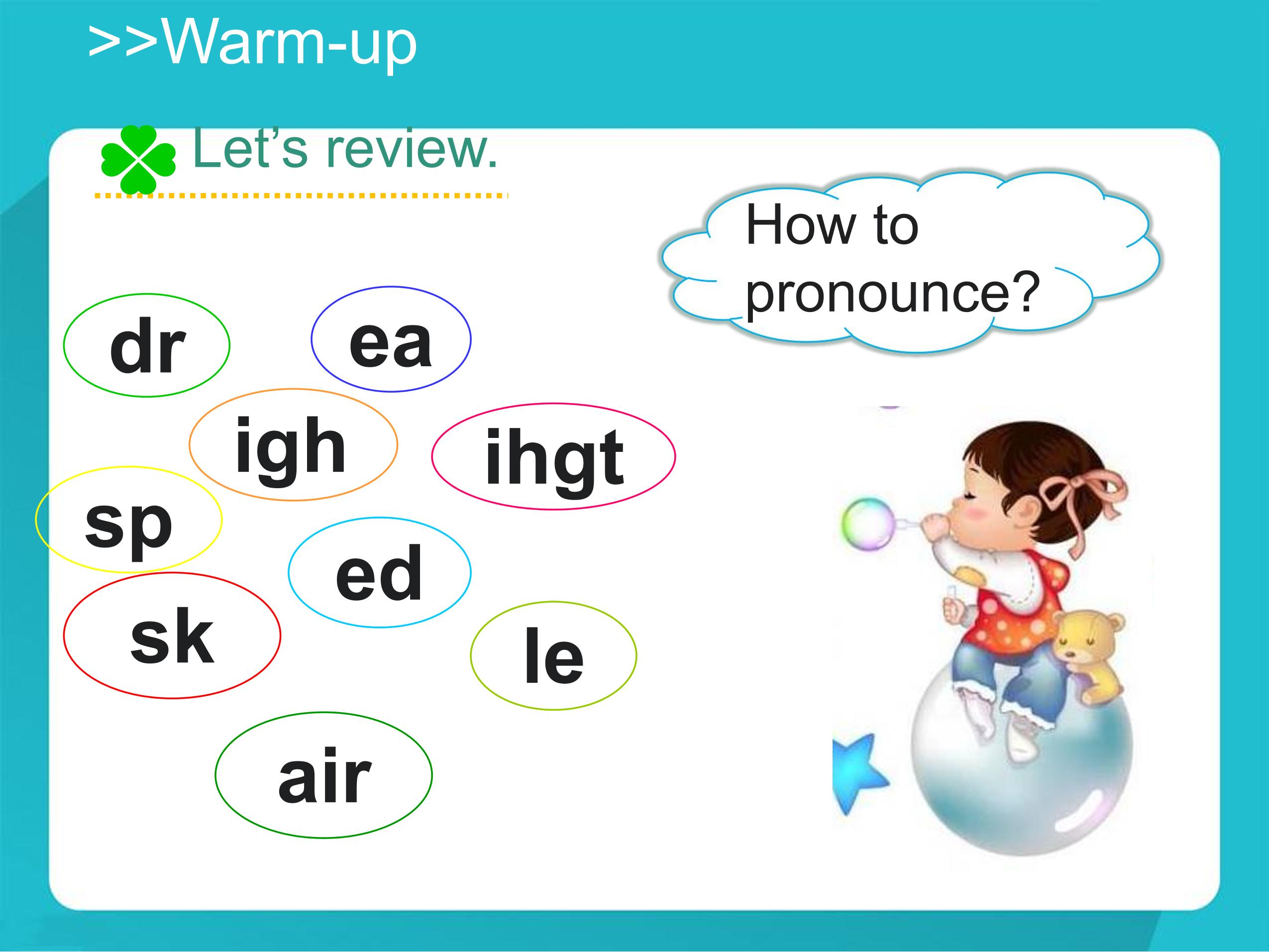 >>Warm-up

Let’s review.

How to pronounce?

dr

ea

igh

ihgt

sp

ed

sk

le

air